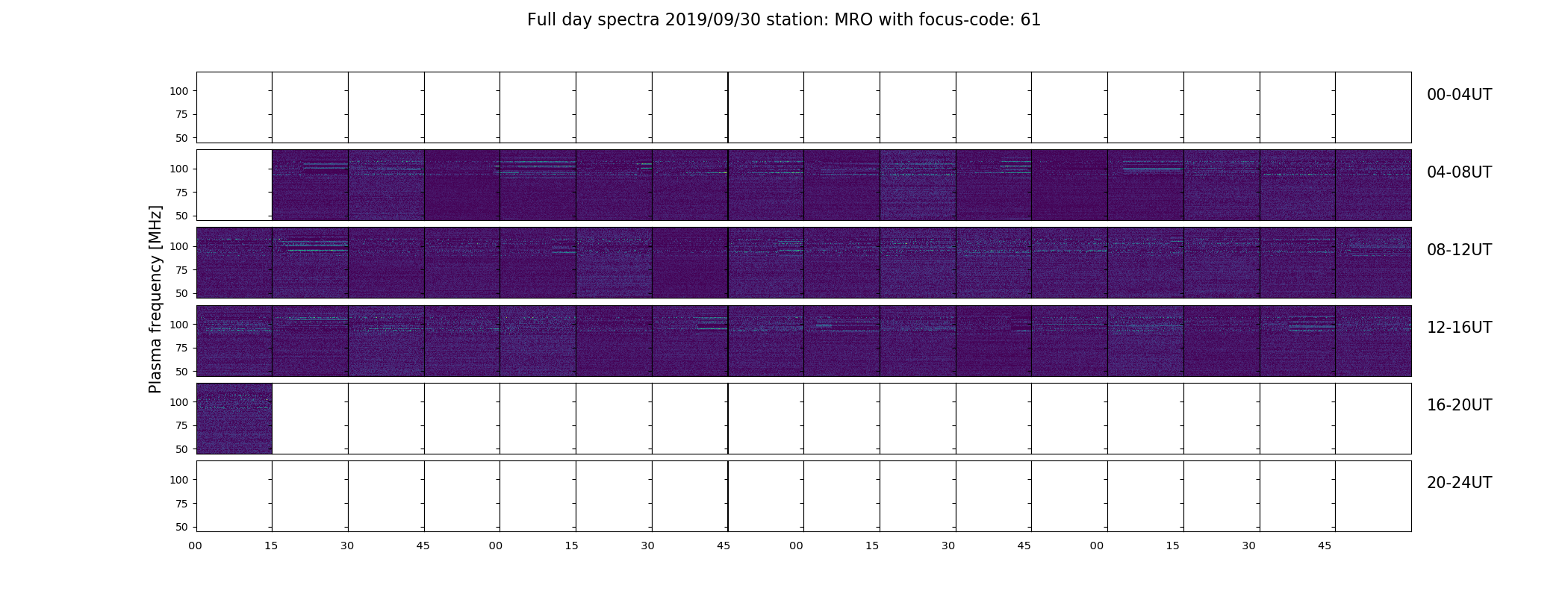 Full day spectra 2019/09/30 station: MRO with focus-code: 61

Plasma frequency [MHz]

100
75
50

00-04UT

100
75
50

04-08UT

100
75
50

08-12UT

100
75
50

12-16UT

100
75
50

16-20UT

100
75
50

20-24UT

00 15 30 45 00 15 30 45 00 15 30 45 00 15 30 45